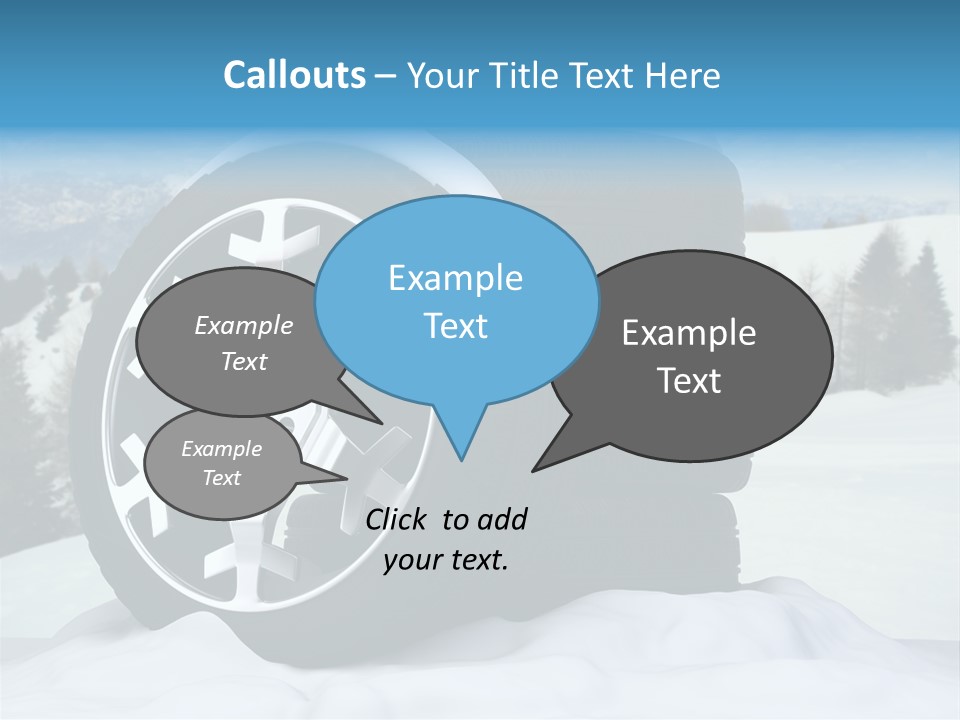 Callouts – Your Title Text Here

Example Text

Example Text

Example Text

Example Text

Click to add your text.